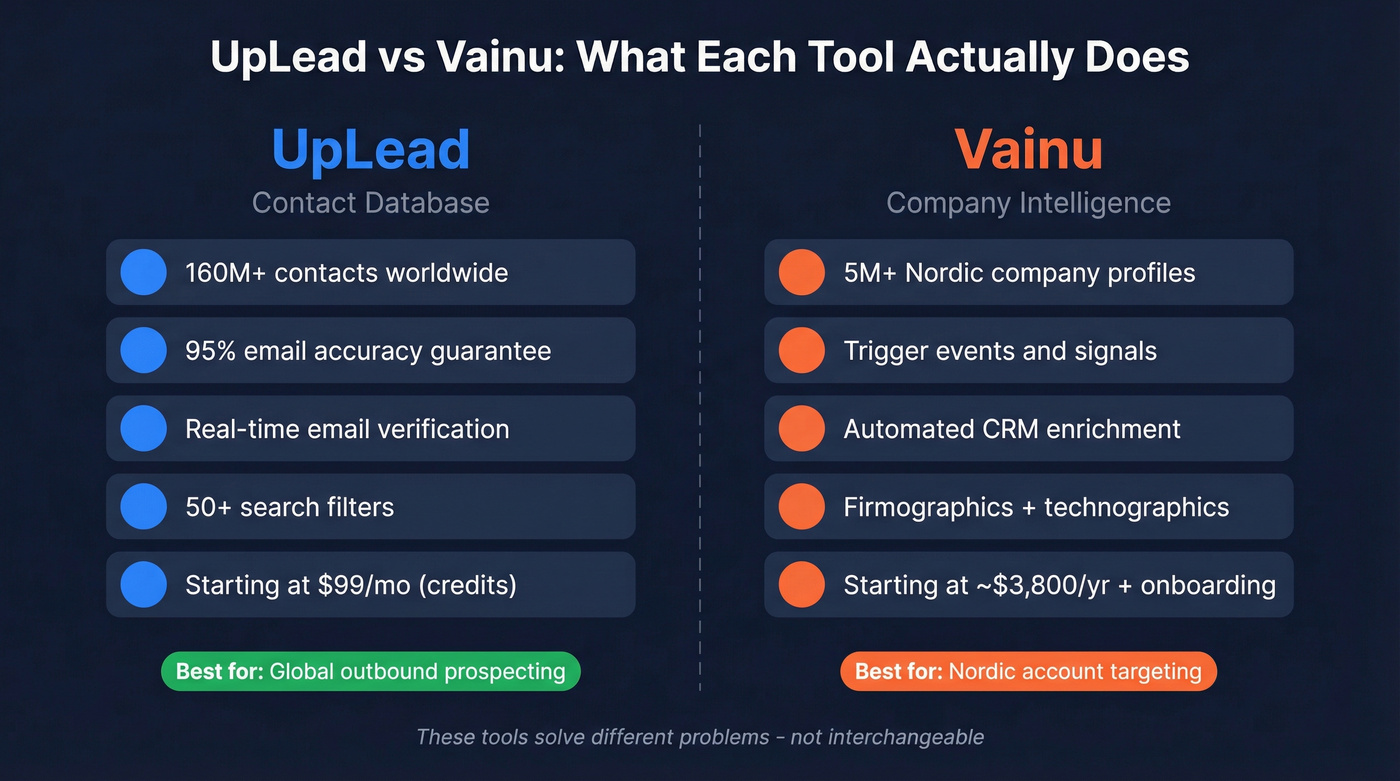 UpLead vs Vainu: What Each Tool Actually Does

UpLead
Contact Database

160M+ contacts worldwide

95% email accuracy guarantee

Real-time email verification

50+ search filters

Starting at \$99/mo (credits)

Best for: Global outbound prospecting

Vainu
Company Intelligence

5M+ Nordic company profiles

Trigger events and signals

Automated CRM enrichment

Firmographics + technographics

Starting at ~\$3,800/yr + onboarding

Best for: Nordic account targeting

These tools solve different problems - not interchangeable